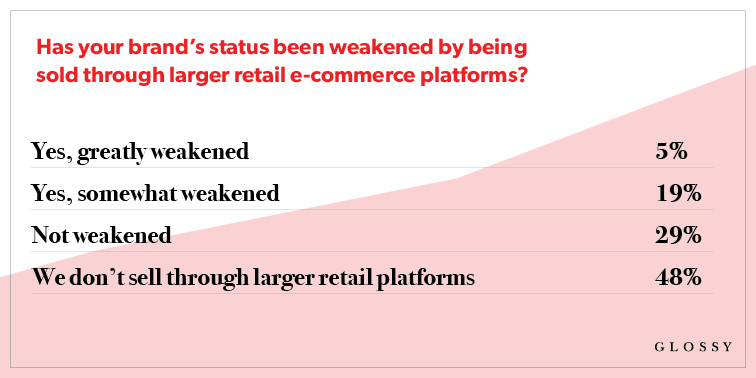 Has your brand's status been weakened by being sold through larger retail e-commerce platforms?

| | |
|---|---|
| Yes, greatly weakened | 5% |
| Yes, somewhat weakened | 19% |
| Not weakened | 29% |
| We don't sell through larger retail platforms | 48% |

GLOSSY